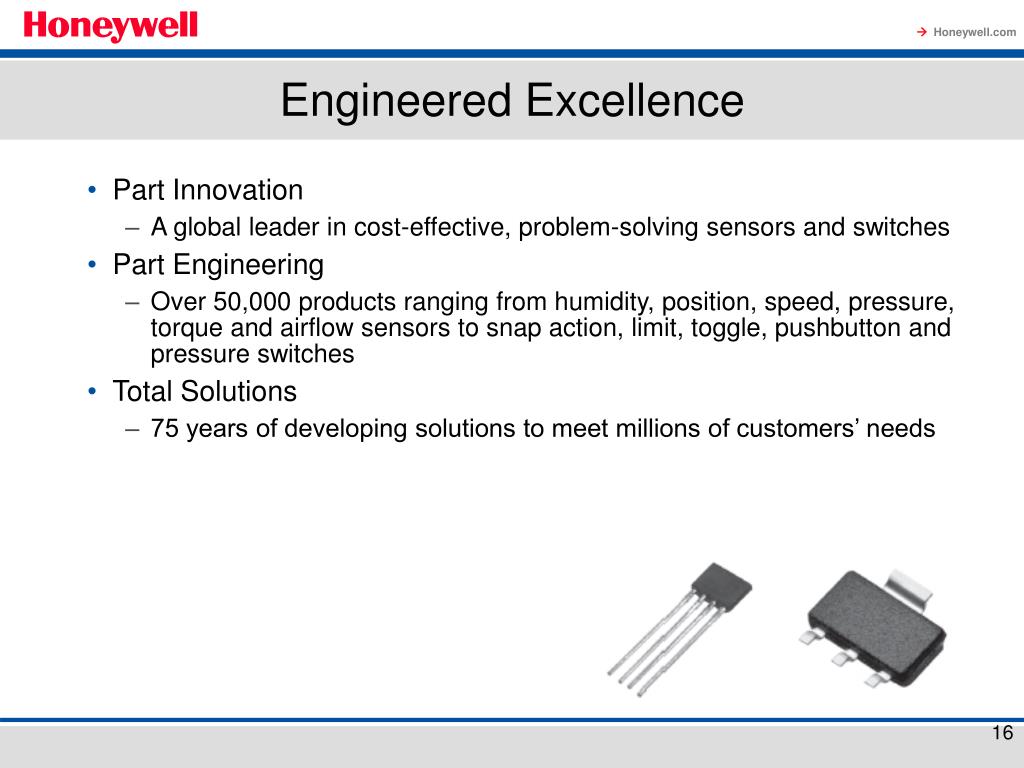 Honeywell

→ Honeywell.com

Engineered Excellence

• Part Innovation
– A global leader in cost-effective, problem-solving sensors and switches
• Part Engineering
– Over 50,000 products ranging from humidity, position, speed, pressure, torque and airflow sensors to snap action, limit, toggle, pushbutton and pressure switches
• Total Solutions
– 75 years of developing solutions to meet millions of customers' needs

16